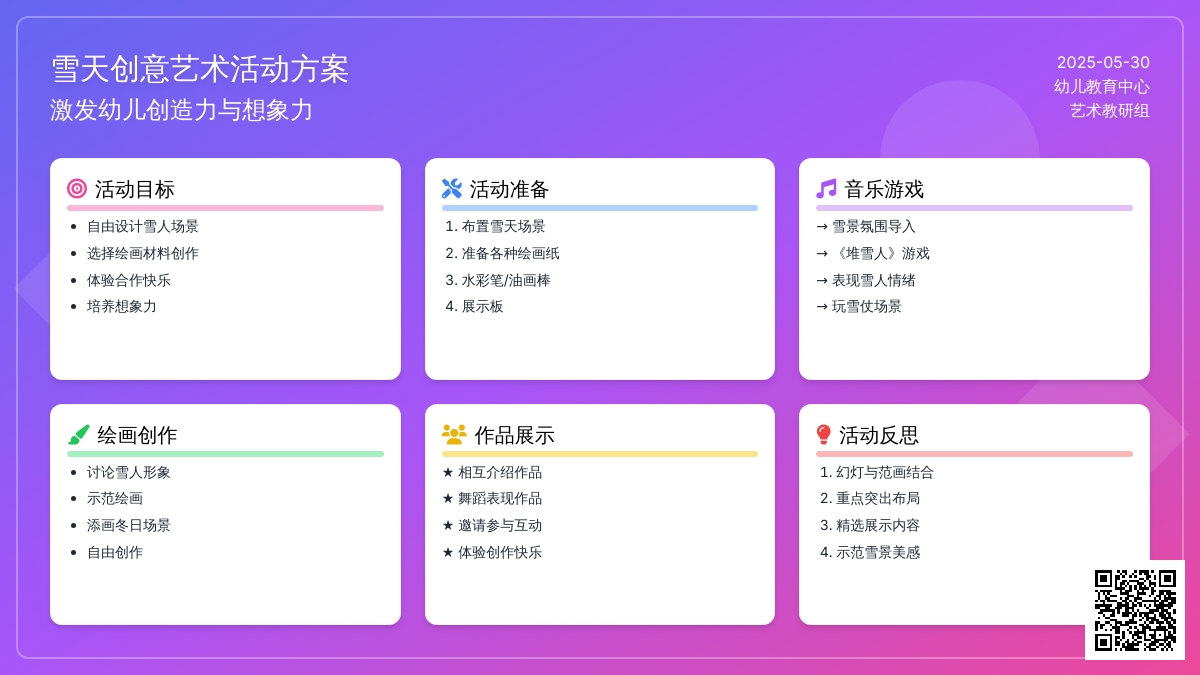 雪天创意艺术活动方案
激发幼儿创造力与想象力

2025-05-30
幼儿教育中心
艺术教研组

活动目标
- 自由设计雪人场景
- 选择绘画材料创作
- 体验合作快乐
- 培养想象力

活动准备
1. 布置雪天场景
2. 准备各种绘画纸
3. 水彩笔/油画棒
4. 展示板

音乐游戏
→ 雪景氛围导入
→ 《堆雪人》游戏
→ 表现雪人情绪
→ 玩雪仗场景

绘画创作
- 讨论雪人形象
- 示范绘画
- 添画冬日场景
- 自由创作

作品展示
★ 相互介绍作品
★ 舞蹈表现作品
★ 邀请参与互动
★ 体验创作快乐

活动反思
1. 幻灯与范画结合
2. 重点突出布局
3. 精选展示内容
4. 示范雪景美感